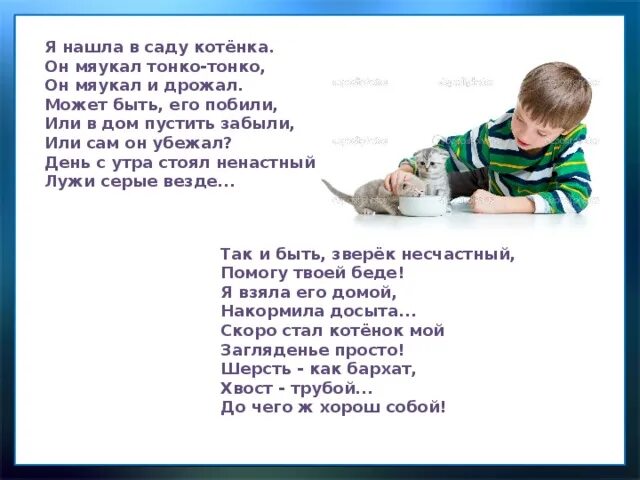 Я нашла в саду котёнка.
Он мяукал тонко-тонко,
Он мяукал и дрожал.
Может быть, его побили,
Или в дом пустить забыли,
Или сам он убежал?
День с утра стоял ненастный
Лужи серые везде...

Так и быть, зверёк несчастный,
Помогу твоей беде!
Я взяла его домой,
Накормила досыта...
Скоро стал котёнок мой
Загляденье просто!
Шерсть - как бархат,
Хвост - трубой...
До чего ж хорош собой!